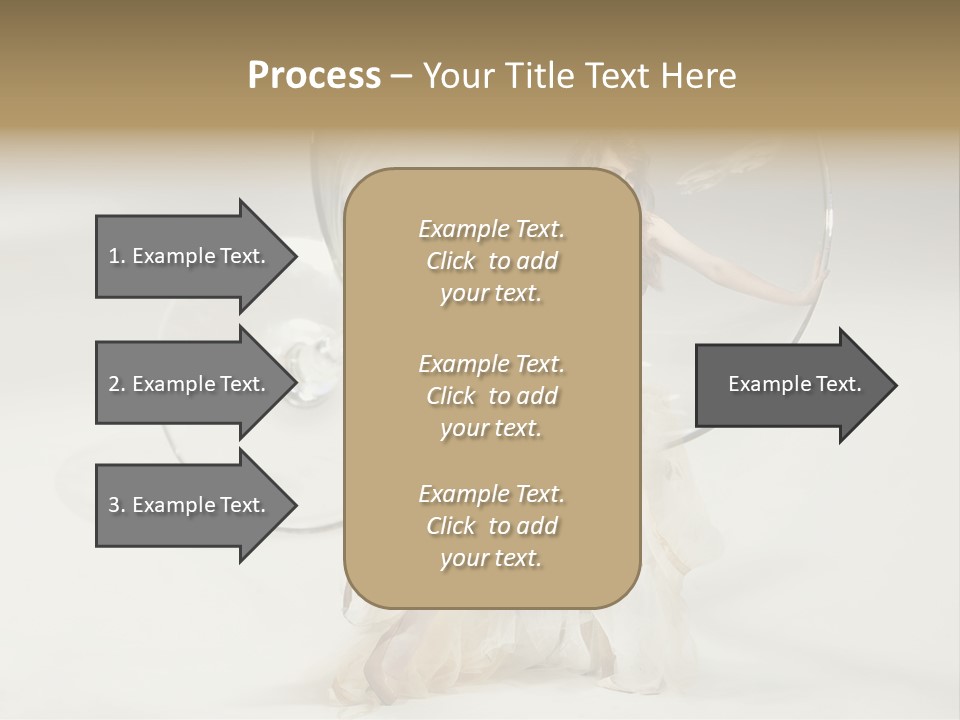 Process – Your Title Text Here

1. Example Text.

2. Example Text.

3. Example Text.

Example Text. Click to add your text.

Example Text. Click to add your text.

Example Text. Click to add your text.

Example Text.